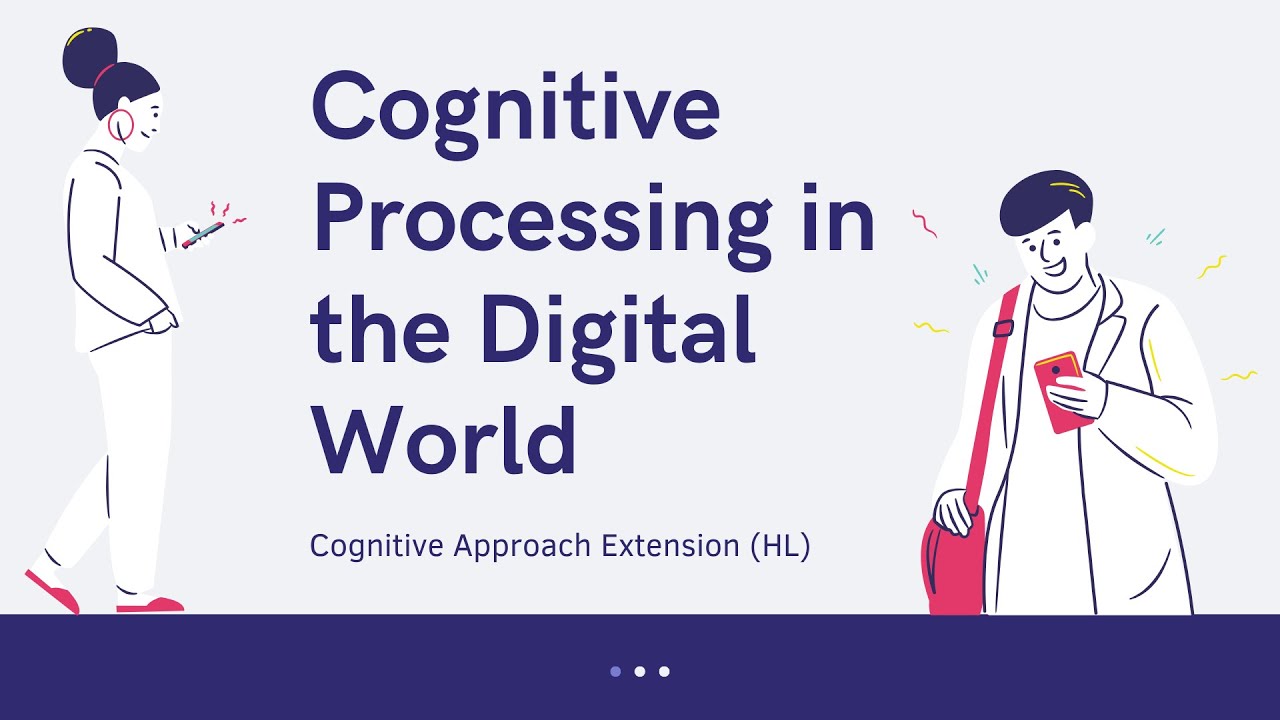 Cognitive Processing in the Digital World

Cognitive Approach Extension (HL)